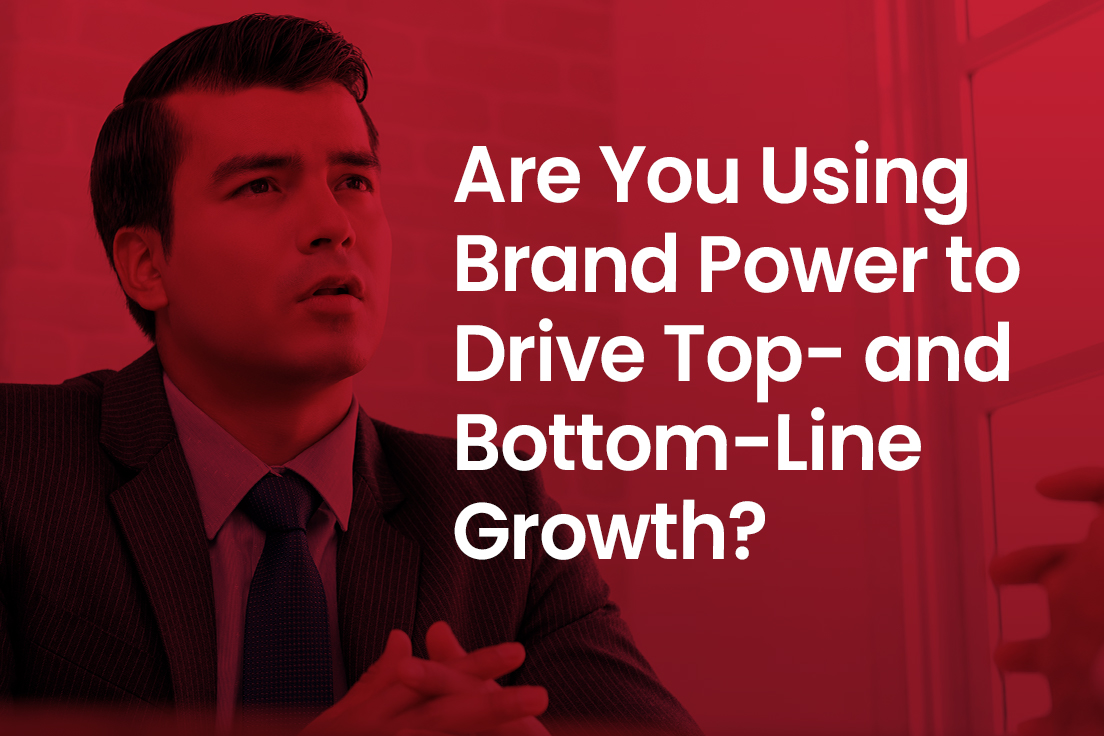 Are You Using Brand Power to Drive Top- and Bottom-Line Growth?